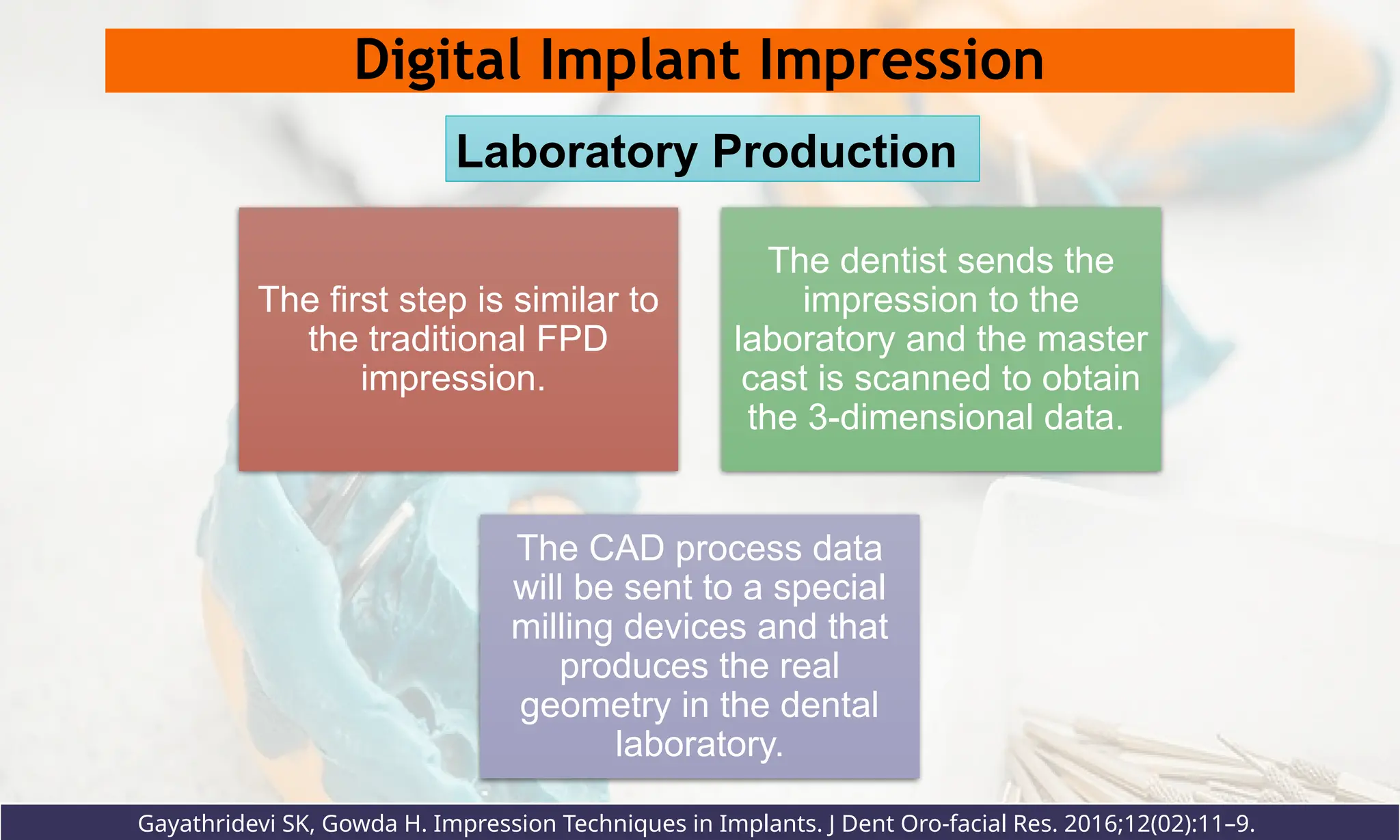 Digital Implant Impression

Laboratory Production

The first step is similar to the traditional FPD impression.

The dentist sends the impression to the laboratory and the master cast is scanned to obtain the 3-dimensional data.

The CAD process data will be sent to a special milling devices and that produces the real geometry in the dental laboratory.

Gayathridevi SK, Gowda H. Impression Techniques in Implants. J Dent Oro-facial Res. 2016;12(02):11–9.